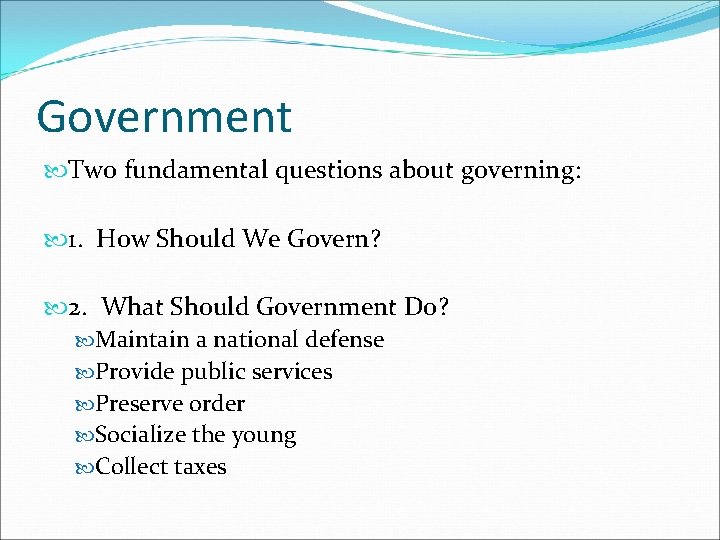 Government

Two fundamental questions about governing:

1. How Should We Govern?

2. What Should Government Do?

Maintain a national defense

Provide public services

Preserve order

Socialize the young

Collect taxes